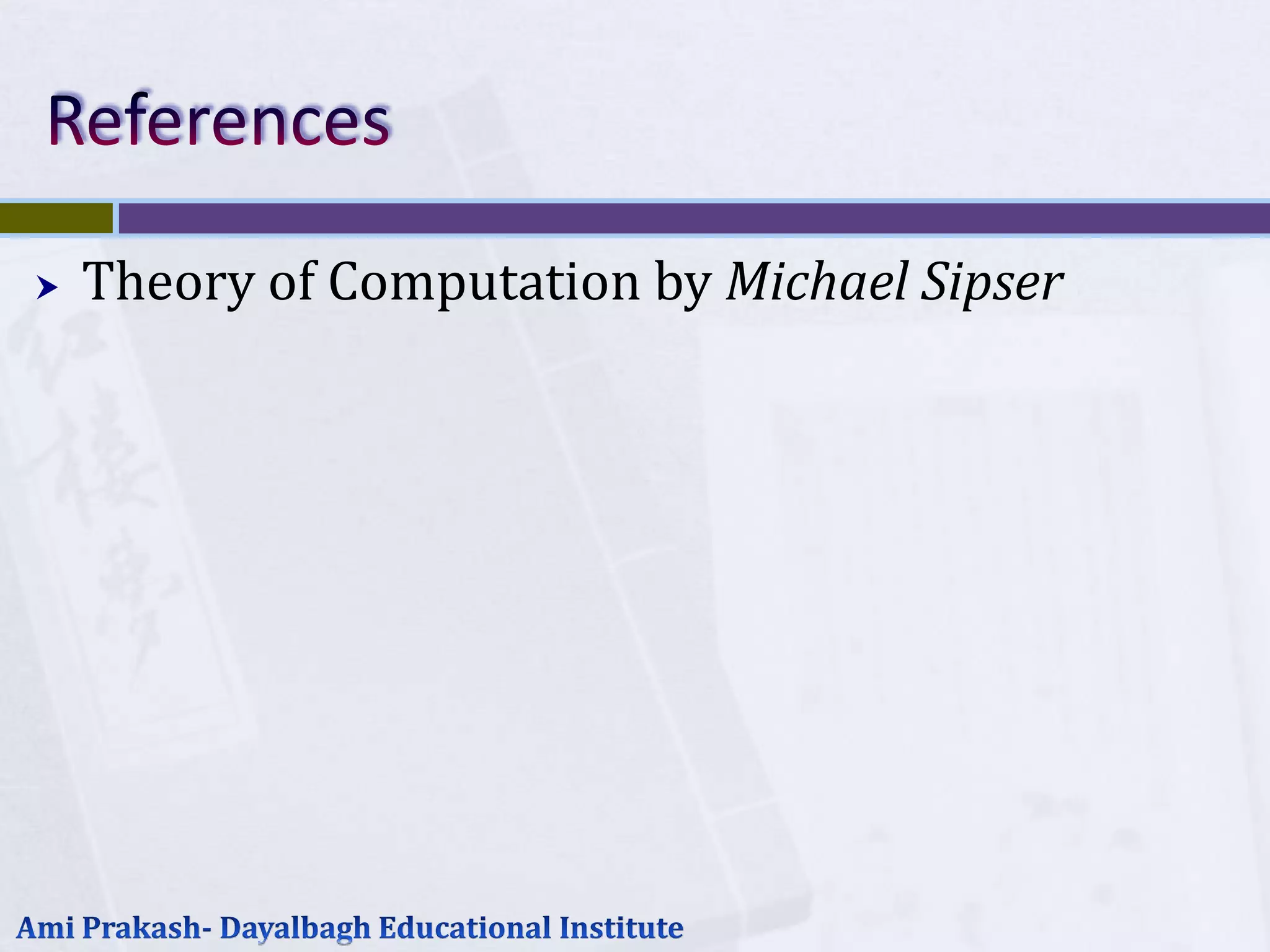 References

Theory of Computation by Michael Sipser

Ami Prakash- Dayalbagh Educational Institute